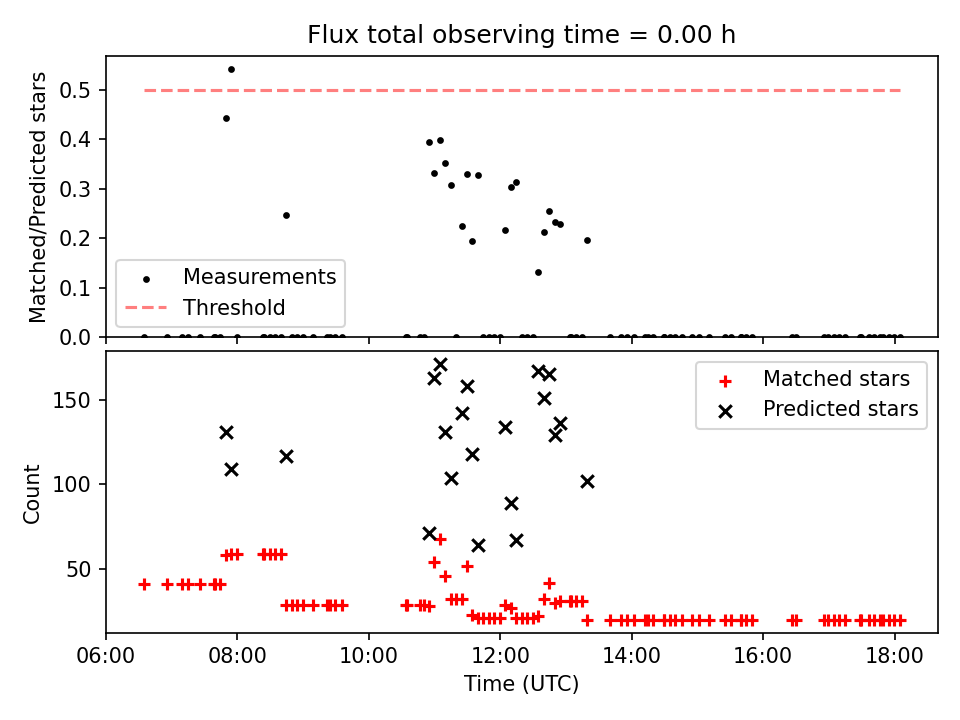 Flux total observing time = 0.00 h

Matched/Predicted stars

0.5
0.4
0.3
0.2
0.1
0.0

Measurements
Threshold

Count

150
100
50

Matched stars
Predicted stars

06:00 08:00 10:00 12:00 14:00 16:00 18:00

Time (UTC)